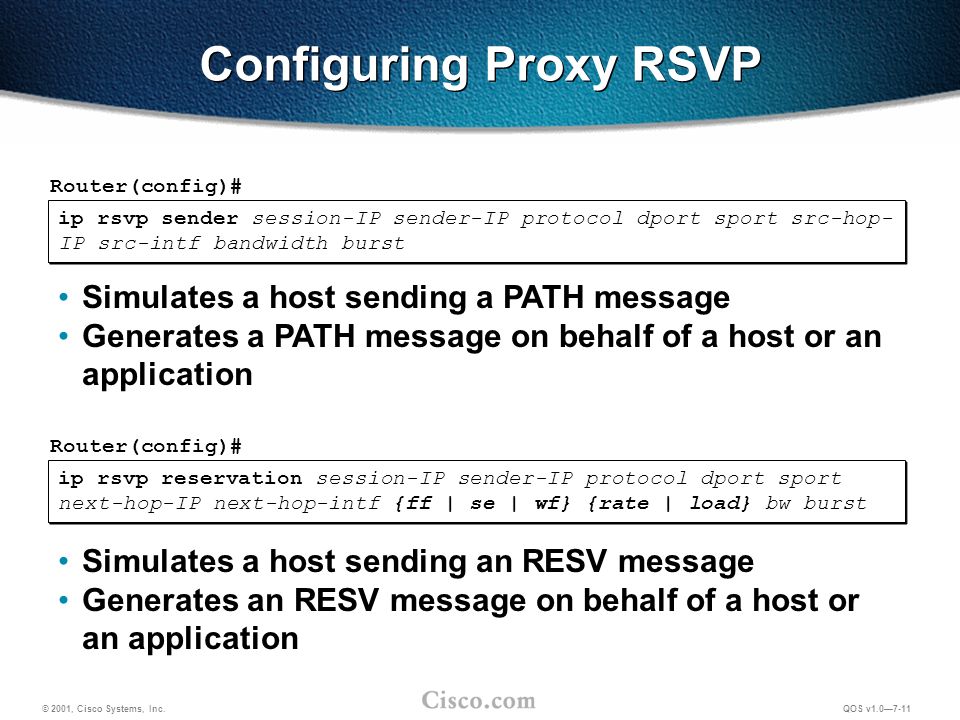 Configuring Proxy RSVP

Router(config)#

ip rsvp sender session-IP sender-IP protocol dport sport src-hop-IP src-intf bandwidth burst

• Simulates a host sending a PATH message
• Generates a PATH message on behalf of a host or an application

Router(config)#

ip rsvp reservation session-IP sender-IP protocol dport sport next-hop-IP next-hop-intf {ff | se | wf} {rate | load} bw burst

• Simulates a host sending an RESV message
• Generates an RESV message on behalf of a host or an application

© 2001, Cisco Systems, Inc.

Cisco.com

QOS v1.0—7-11